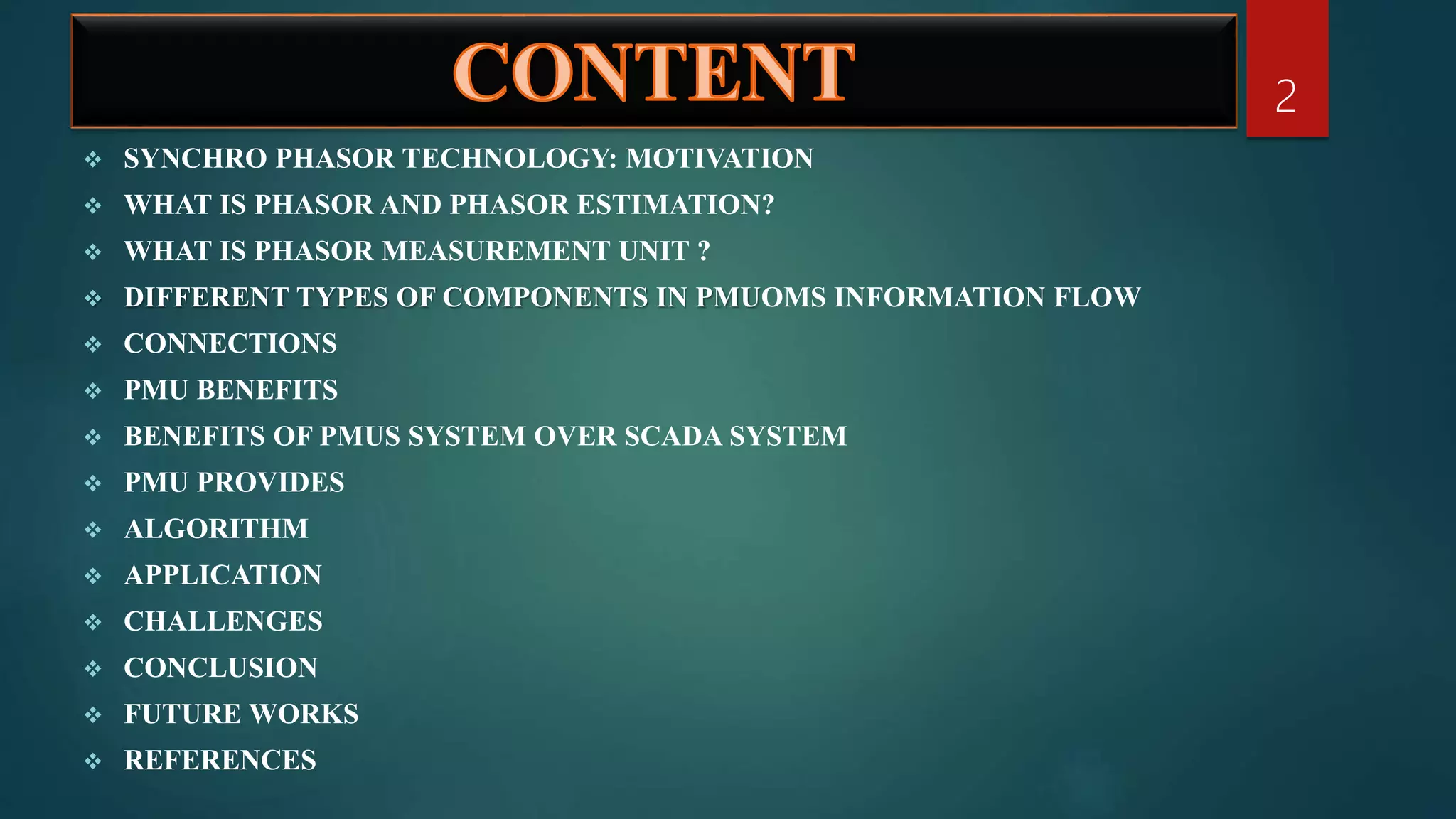 CONTENT

2

❖ SYNCHRO PHASOR TECHNOLOGY: MOTIVATION
❖ WHAT IS PHASOR AND PHASOR ESTIMATION?
❖ WHAT IS PHASOR MEASUREMENT UNIT ?
❖ DIFFERENT TYPES OF COMPONENTS IN PMUOMS INFORMATION FLOW
❖ CONNECTIONS
❖ PMU BENEFITS
❖ BENEFITS OF PMUS SYSTEM OVER SCADA SYSTEM
❖ PMU PROVIDES
❖ ALGORITHM
❖ APPLICATION
❖ CHALLENGES
❖ CONCLUSION
❖ FUTURE WORKS
❖ REFERENCES